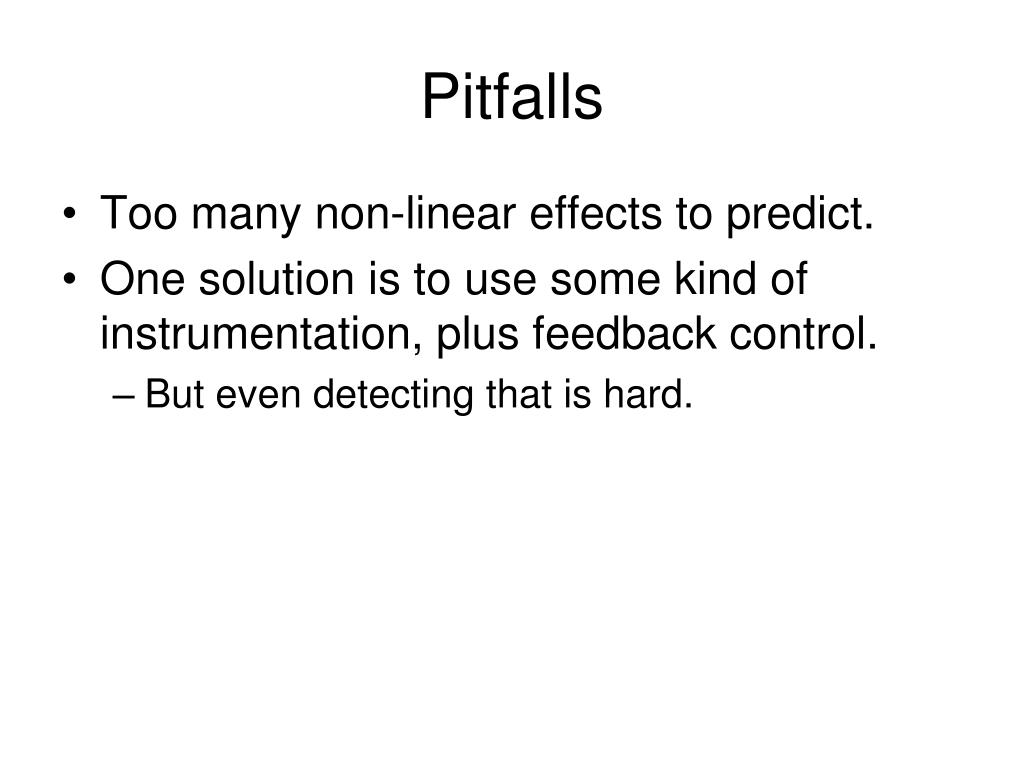 Pitfalls

• Too many non-linear effects to predict.
• One solution is to use some kind of instrumentation, plus feedback control.
– But even detecting that is hard.